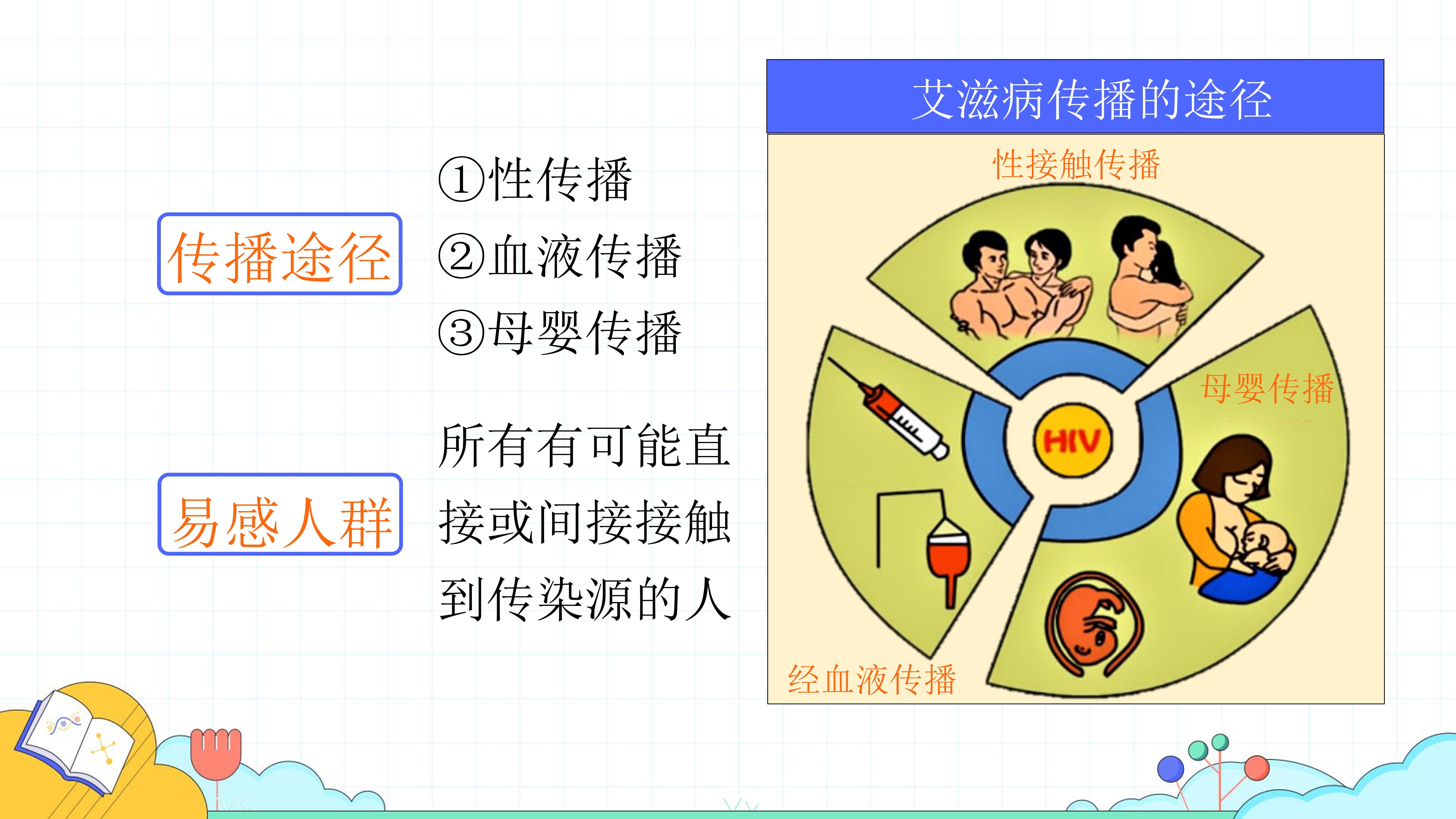 传播途径

①性传播
②血液传播
③母婴传播

易感人群

所有有可能直接或间接接触到传染源的人

艾滋病传播的途径

性接触传播

母婴传播

HIV

经血液传播